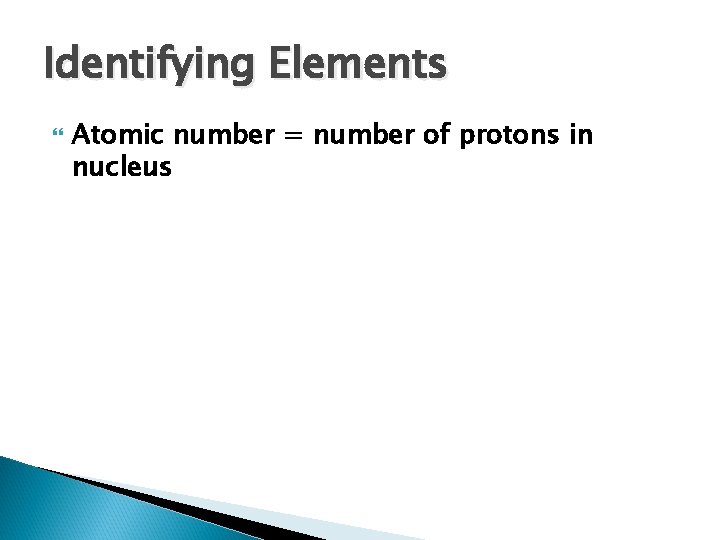 Identifying Elements

Atomic number = number of protons in nucleus